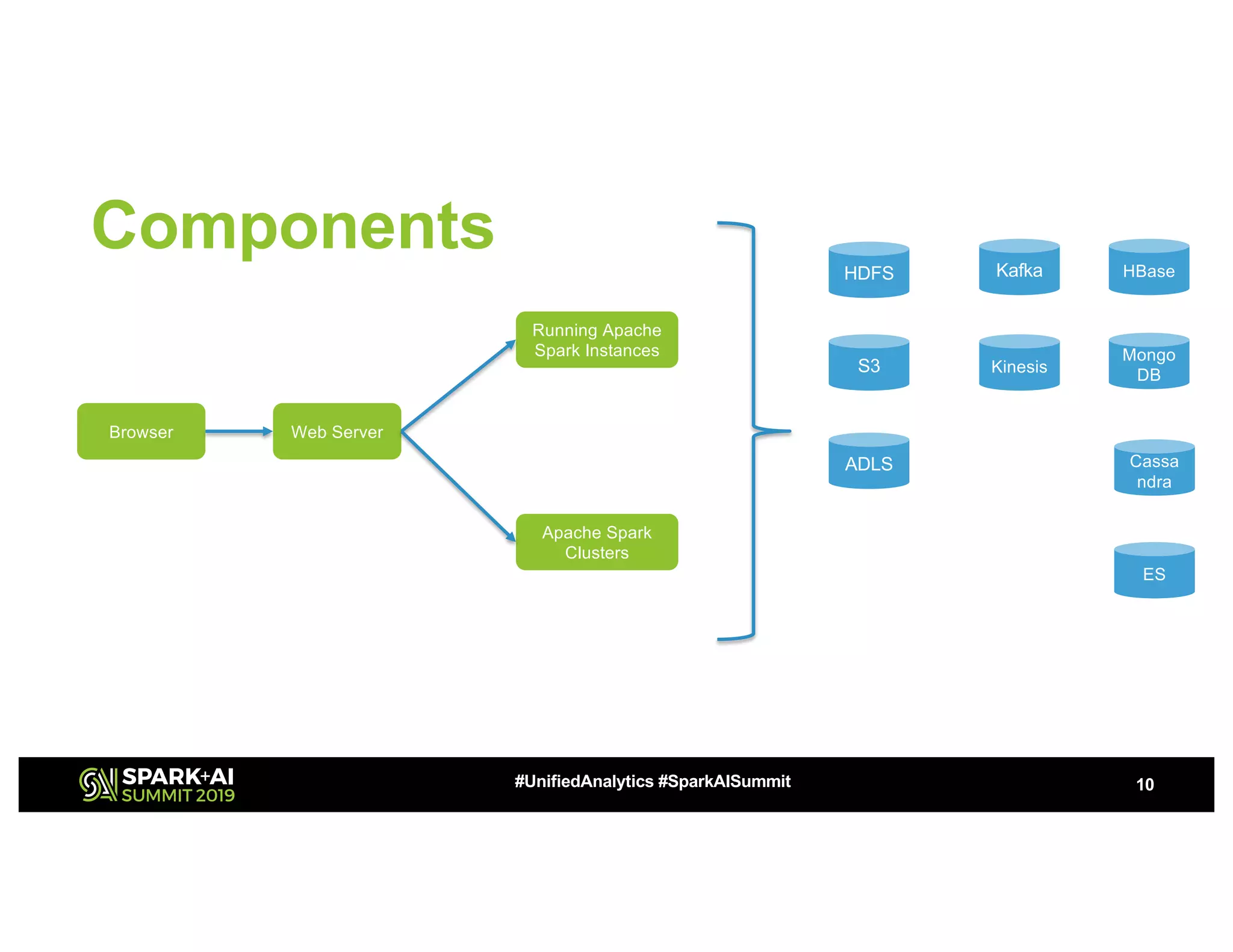 Components

Browser

Web Server

Running Apache Spark Instances

Apache Spark Clusters

HDFS

Kafka

HBase

S3

Kinesis

Mongo DB

ADLS

Cassa ndra

ES

SPARK+AI SUMMIT 2019

#UnifiedAnalytics #SparkAISummit

10